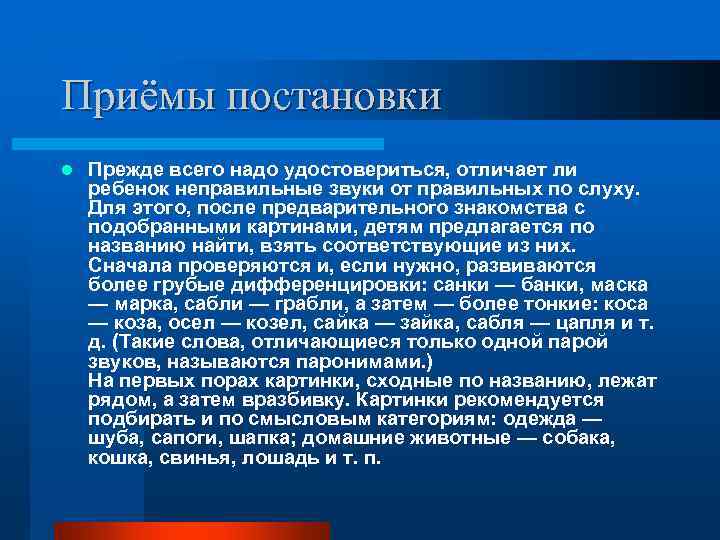 Приёмы постановки

Прежде всего надо удостовериться, отличает ли ребенок неправильные звуки от правильных по слуху. Для этого, после предварительного знакомства с подобранными картинами, детям предлагается по названию найти, взять соответствующие из них. Сначала проверяются и, если нужно, развиваются более грубые дифференцировки: санки — банки, маска — марка, сабли — грабли, а затем — более тонкие: коса — коза, осел — козел, сайка — зайка, сабля — цапля и т. д. (Такие слова, отличающиеся только одной парой звуков, называются паронимами.)
На первых порах картинки, сходные по названию, лежат рядом, а затем вразбивку. Картинки рекомендуется подбирать и по смысловым категориям: одежда — шуба, сапоги, шапка; домашние животные — собака, кошка, свинья, лошадь и т. п.